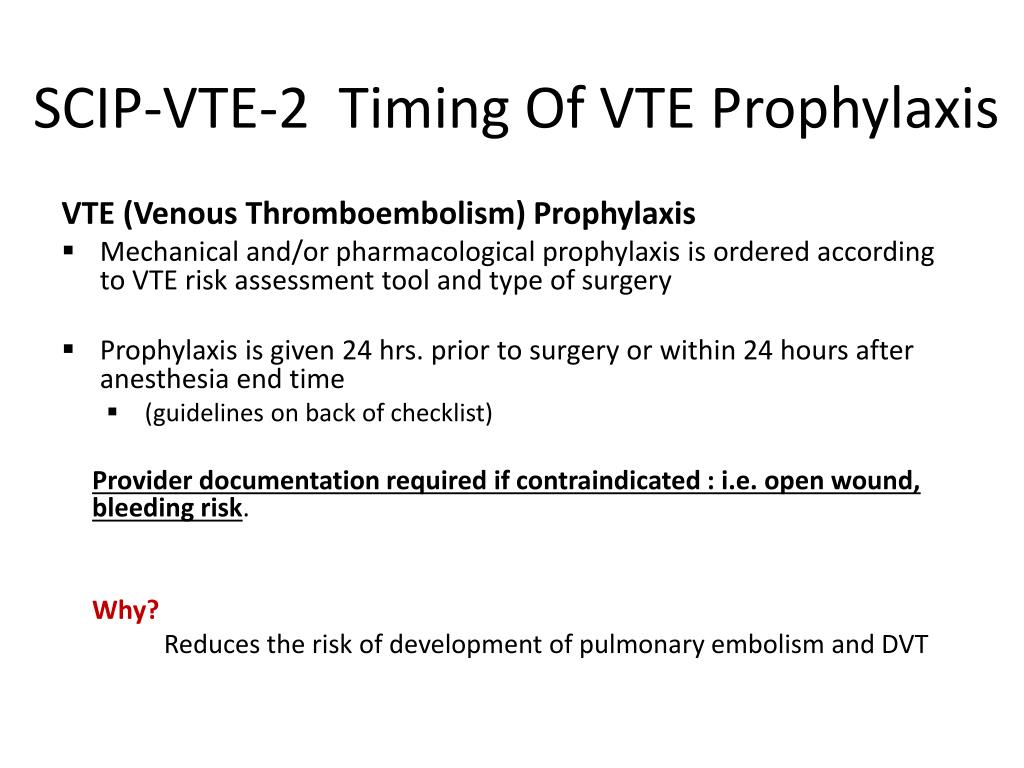 SCIP-VTE-2  Timing Of VTE Prophylaxis

VTE (Venous Thromboembolism) Prophylaxis
▪ Mechanical and/or pharmacological prophylaxis is ordered according to VTE risk assessment tool and type of surgery

▪ Prophylaxis is given 24 hrs. prior to surgery or within 24 hours after anesthesia end time
  ▪ (guidelines on back of checklist)

Provider documentation required if contraindicated : i.e. open wound, bleeding risk.

Why?
Reduces the risk of development of pulmonary embolism and DVT